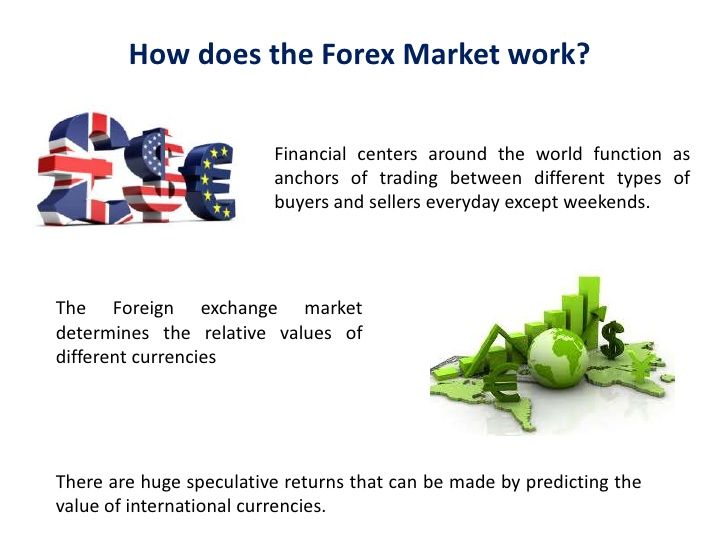 How does the Forex Market work?

Financial centers around the world function as anchors of trading between different types of buyers and sellers everyday except weekends.

The Foreign exchange market determines the relative values of different currencies

There are huge speculative returns that can be made by predicting the value of international currencies.